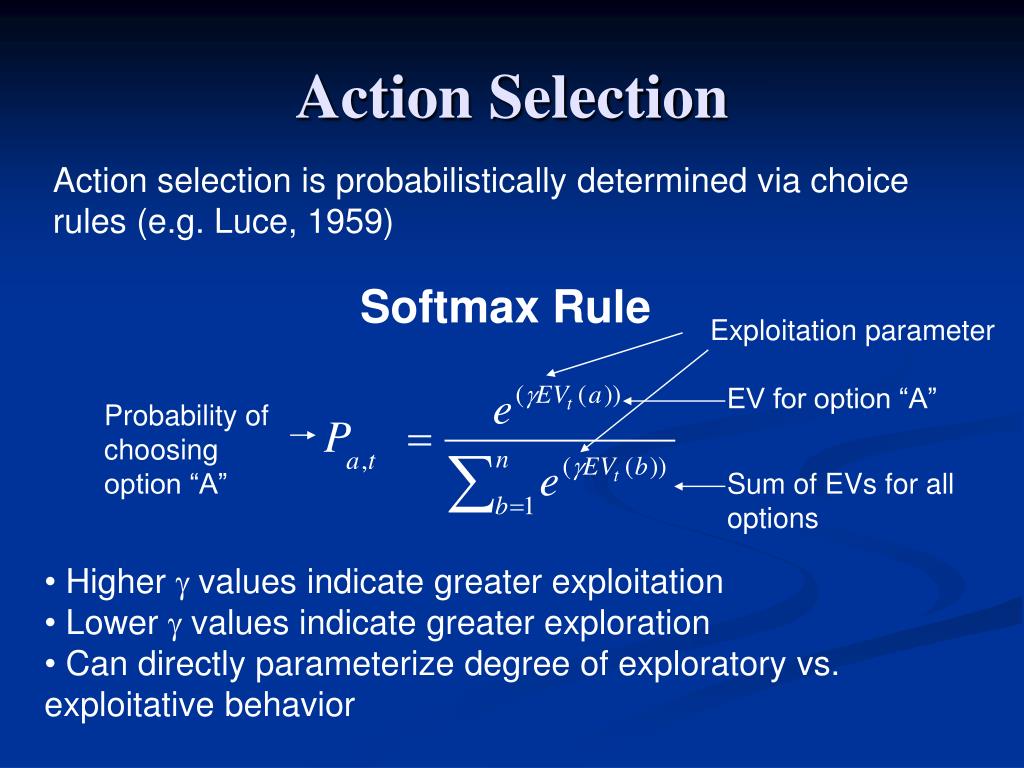 Action Selection

Action selection is probabilistically determined via choice rules (e.g. Luce, 1959)

Softmax Rule

Exploitation parameter

Probability of choosing option “A”

$P_{a,t} = \frac{e^{(\gamma EV_t(a))}}{\sum_{b=1}^{n} e^{(\gamma EV_t(b))}}$

EV for option “A”

Sum of EVs for all options

• Higher $\gamma$ values indicate greater exploitation
• Lower $\gamma$ values indicate greater exploration
• Can directly parameterize degree of exploratory vs. exploitative behavior